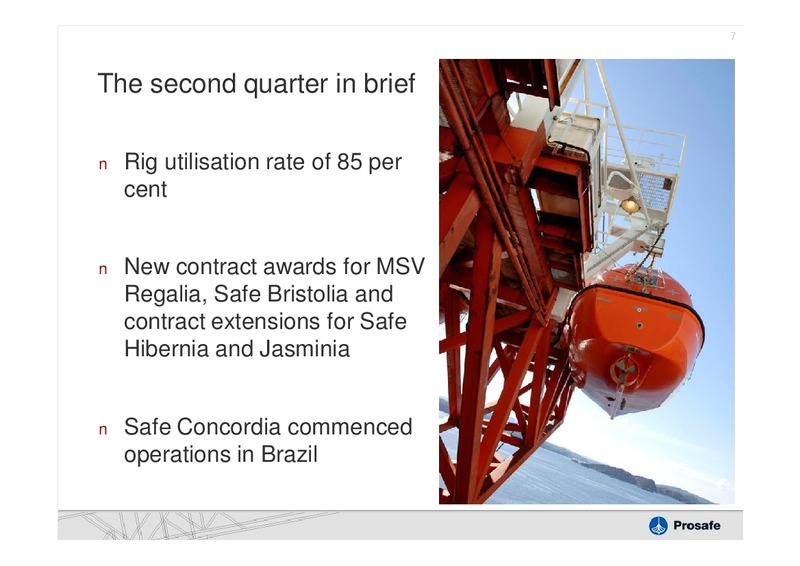 7

The second quarter in brief

n Rig utilisation rate of 85 per cent

n New contract awards for MSV Regalia, Safe Bristolia and contract extensions for Safe Hibernia and Jasminia

n Safe Concordia commenced operations in Brazil

Prosafe